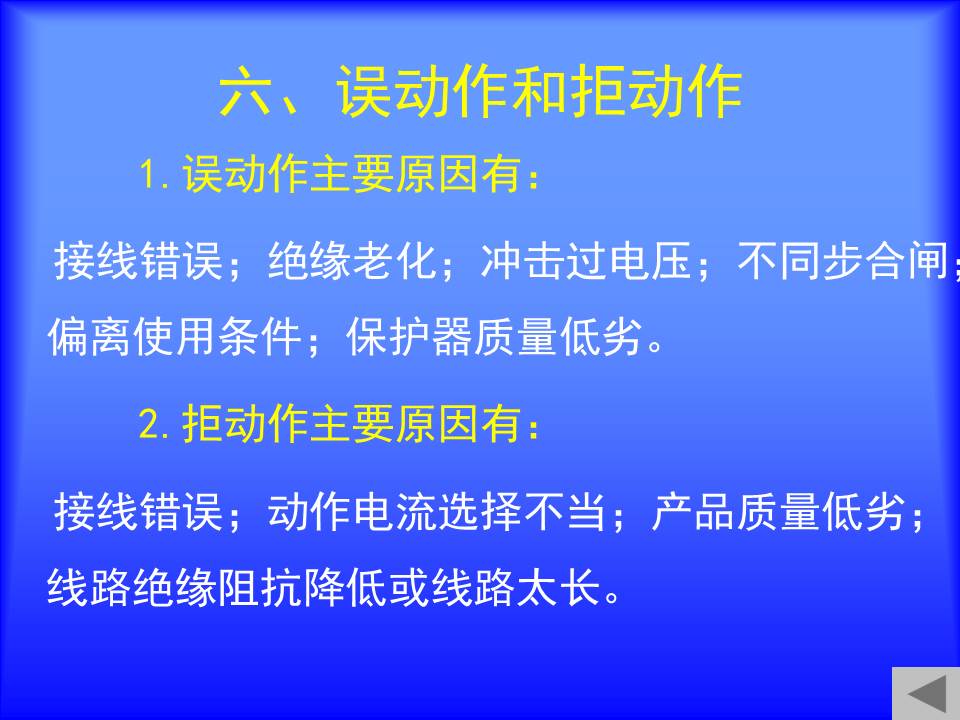 六、误动作和拒动作

1. 误动作主要原因有：

接线错误；绝缘老化；冲击过电压；不同步合闸；偏离使用条件；保护器质量低劣。

2. 拒动作主要原因有：

接线错误；动作电流选择不当；产品质量低劣；线路绝缘阻抗降低或线路太长。